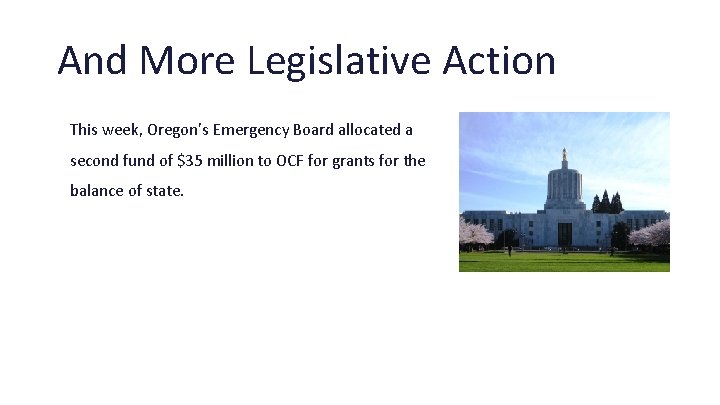 And More Legislative Action

This week, Oregon's Emergency Board allocated a second fund of \$35 million to OCF for grants for the balance of state.